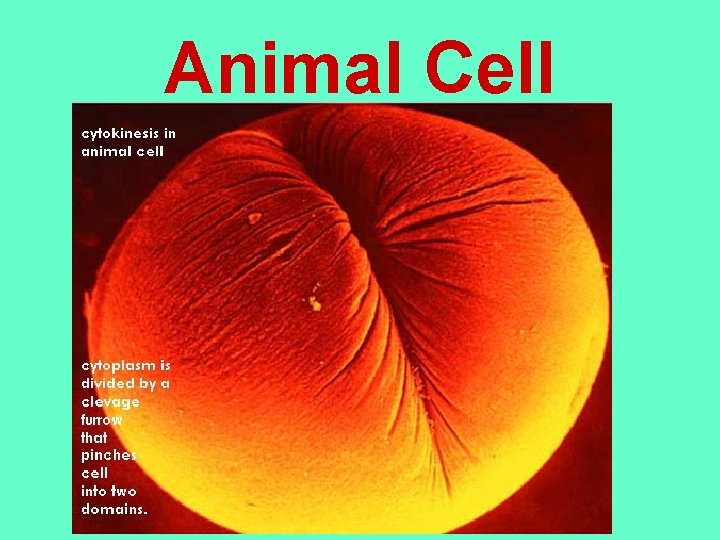 Animal Cell

cytokinesis in animal cell

cytoplasm is divided by a clevage furrow that pinches cell into two domains.